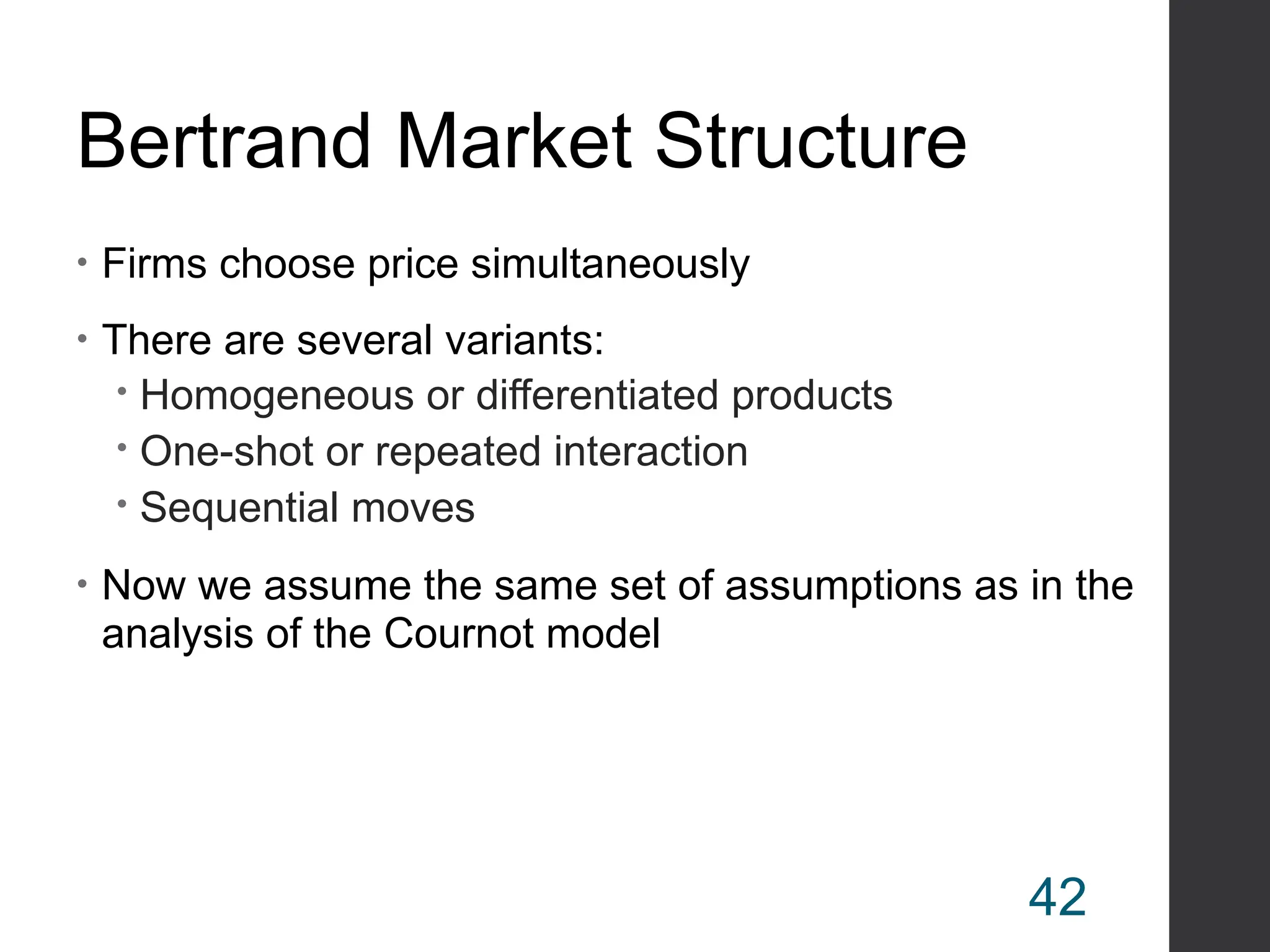 Bertrand Market Structure

• Firms choose price simultaneously

• There are several variants:
  • Homogeneous or differentiated products
  • One-shot or repeated interaction
  • Sequential moves

• Now we assume the same set of assumptions as in the analysis of the Cournot model

42